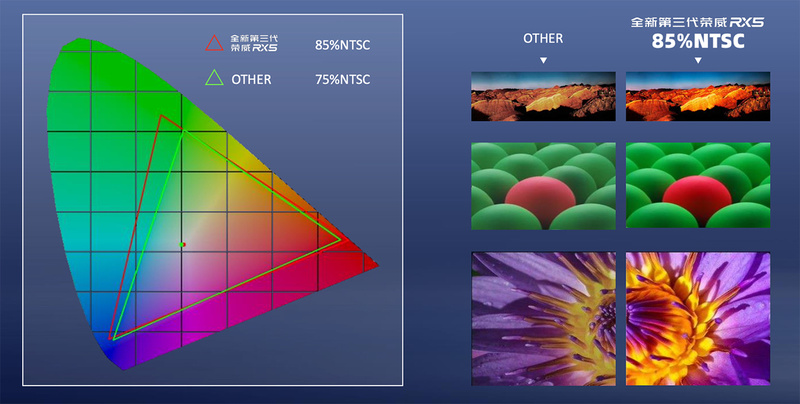 全新第三代荣威RX5 85%NTSC

OTHER 75%NTSC

OTHER

全新第三代荣威RX5
85%NTSC